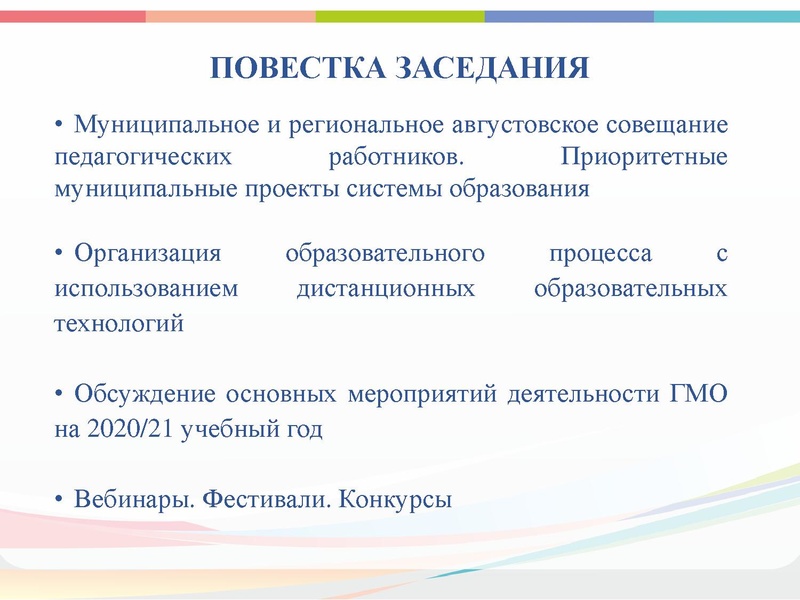 ПОВЕСТКА ЗАСЕДАНИЯ

• Муниципальное и региональное августовское совещание педагогических работников. Приоритетные муниципальные проекты системы образования

• Организация образовательного процесса с использованием дистанционных образовательных технологий

• Обсуждение основных мероприятий деятельности ГМО на 2020/21 учебный год

• Вебинары. Фестивали. Конкурсы